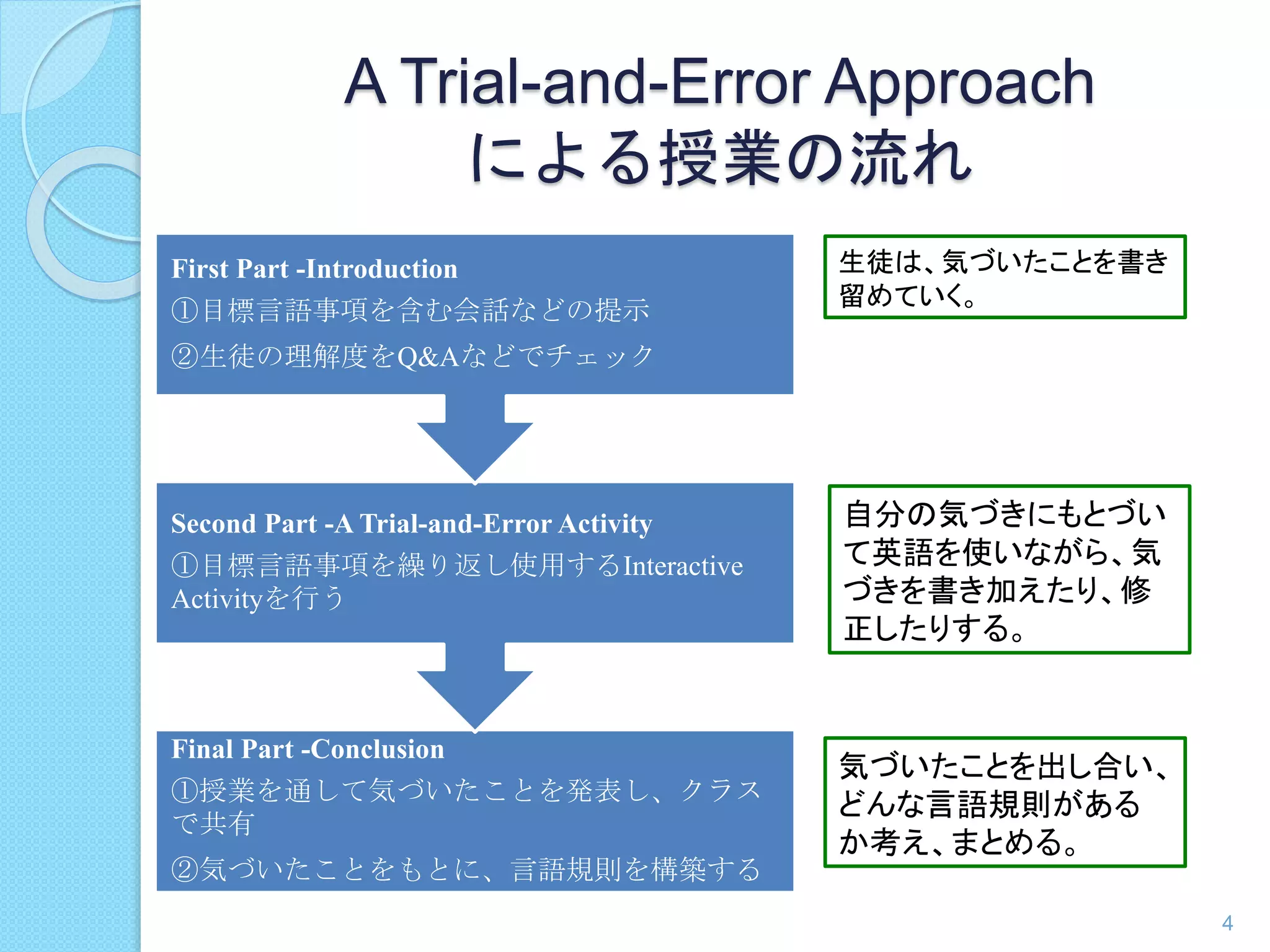 A Trial-and-Error Approach
による授業の流れ

First Part -Introduction
①目標言語事項を含む会話などの提示
②生徒の理解度をQ&Aなどでチェック

生徒は、気づいたことを書き留めていく。

Second Part -A Trial-and-Error Activity
①目標言語事項を繰り返し使用するInteractive Activityを行う

自分の気づきにもとづいて英語を使いながら、気づきを書き加えたり、修正したりする。

Final Part -Conclusion
①授業を通して気づいたことを発表し、クラスで共有
②気づいたことをもとに、言語規則を構築する

気づいたことを出し合い、どんな言語規則があるか考え、まとめる。

4